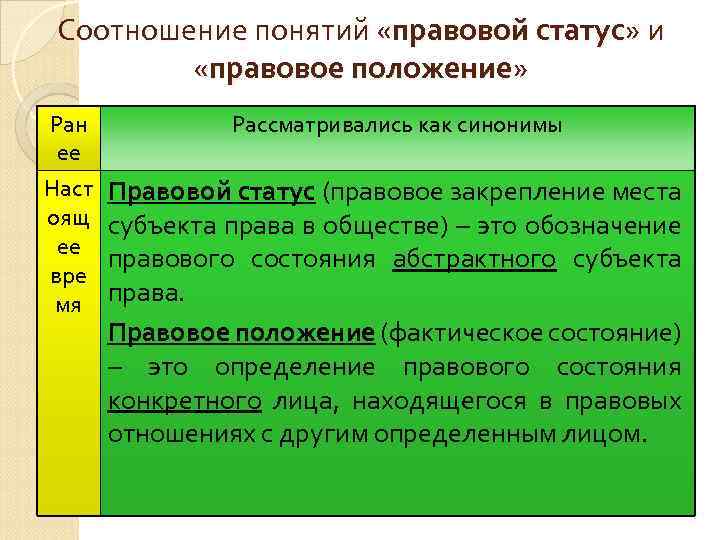 Соотношение понятий «правовой статус» и «правовое положение»

| Ранее | Рассматривались как синонимы |
|---|---|
| Настоящее время | Правовой статус (правовое закрепление места субъекта права в обществе) – это обозначение правового состояния абстрактного субъекта права. Правовое положение (фактическое состояние) – это определение правового состояния конкретного лица, находящегося в правовых отношениях с другим определенным лицом. |